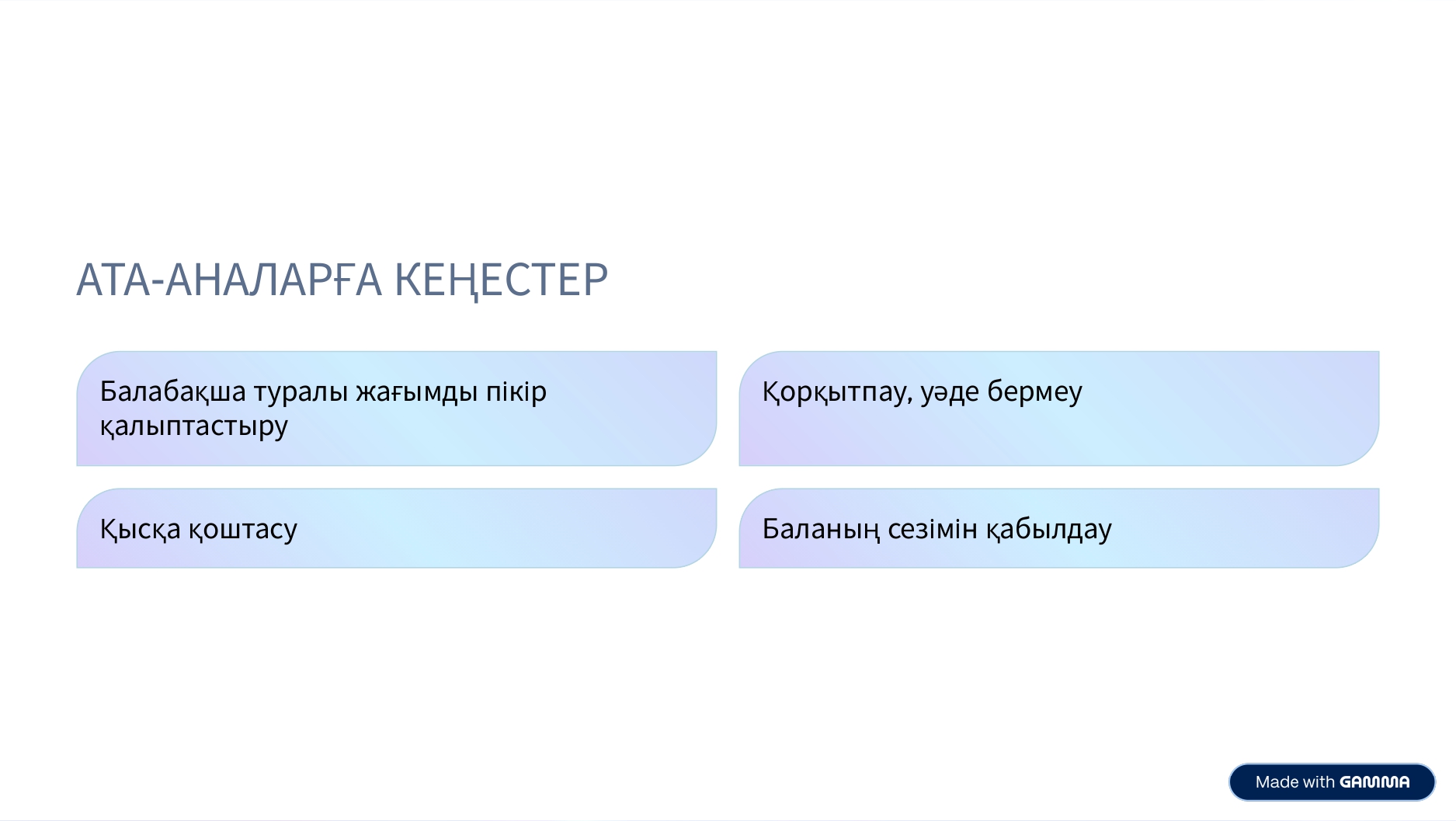 АТА-АНАЛАРҒА КЕҢЕСТЕР

Балабақша туралы жағымды пікір қалыптастыру

Қорқытпау, уәде бермеу

Қысқа қоштасу

Баланың сезімін қабылдау

Made with GAMMA